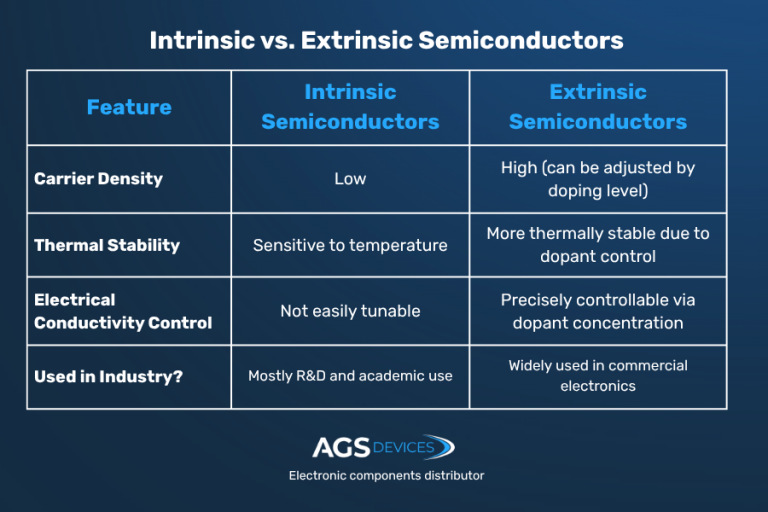 Intrinsic vs. Extrinsic Semiconductors

| Feature | Intrinsic Semiconductors | Extrinsic Semiconductors |
|---|---|---|
| Carrier Density | Low | High (can be adjusted by doping level) |
| Thermal Stability | Sensitive to temperature | More thermally stable due to dopant control |
| Electrical Conductivity Control | Not easily tunable | Precisely controllable via dopant concentration |
| Used in Industry? | Mostly R&D and academic use | Widely used in commercial electronics |

AGS DEVICES
Electronic components distributor